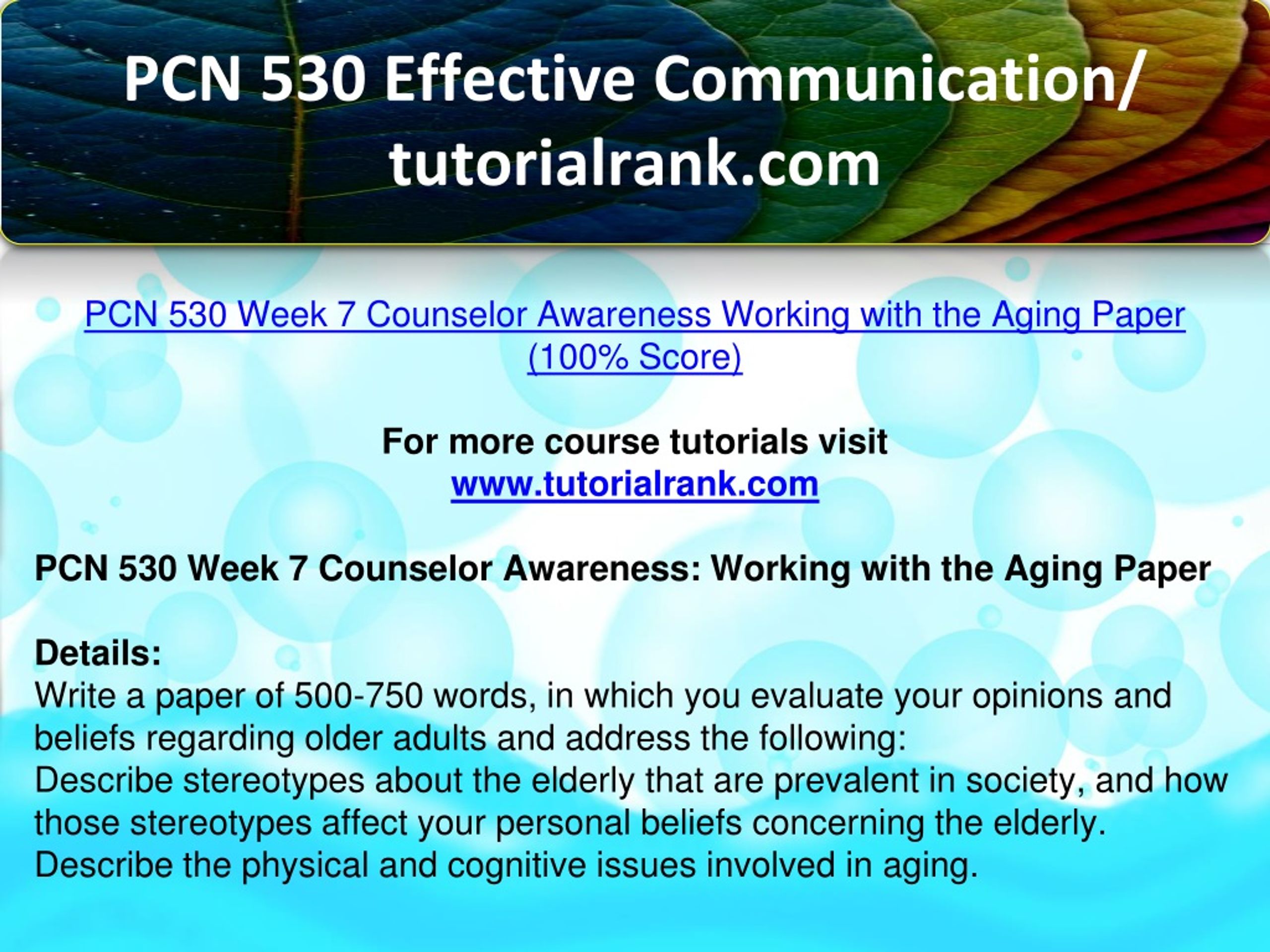 PCN 530 Effective Communication/ tutorialrank.com

PCN 530 Week 7 Counselor Awareness Working with the Aging Paper (100% Score)

For more course tutorials visit
www.tutorialrank.com

PCN 530 Week 7 Counselor Awareness: Working with the Aging Paper

Details:
Write a paper of 500-750 words, in which you evaluate your opinions and beliefs regarding older adults and address the following:
Describe stereotypes about the elderly that are prevalent in society, and how those stereotypes affect your personal beliefs concerning the elderly.
Describe the physical and cognitive issues involved in aging.